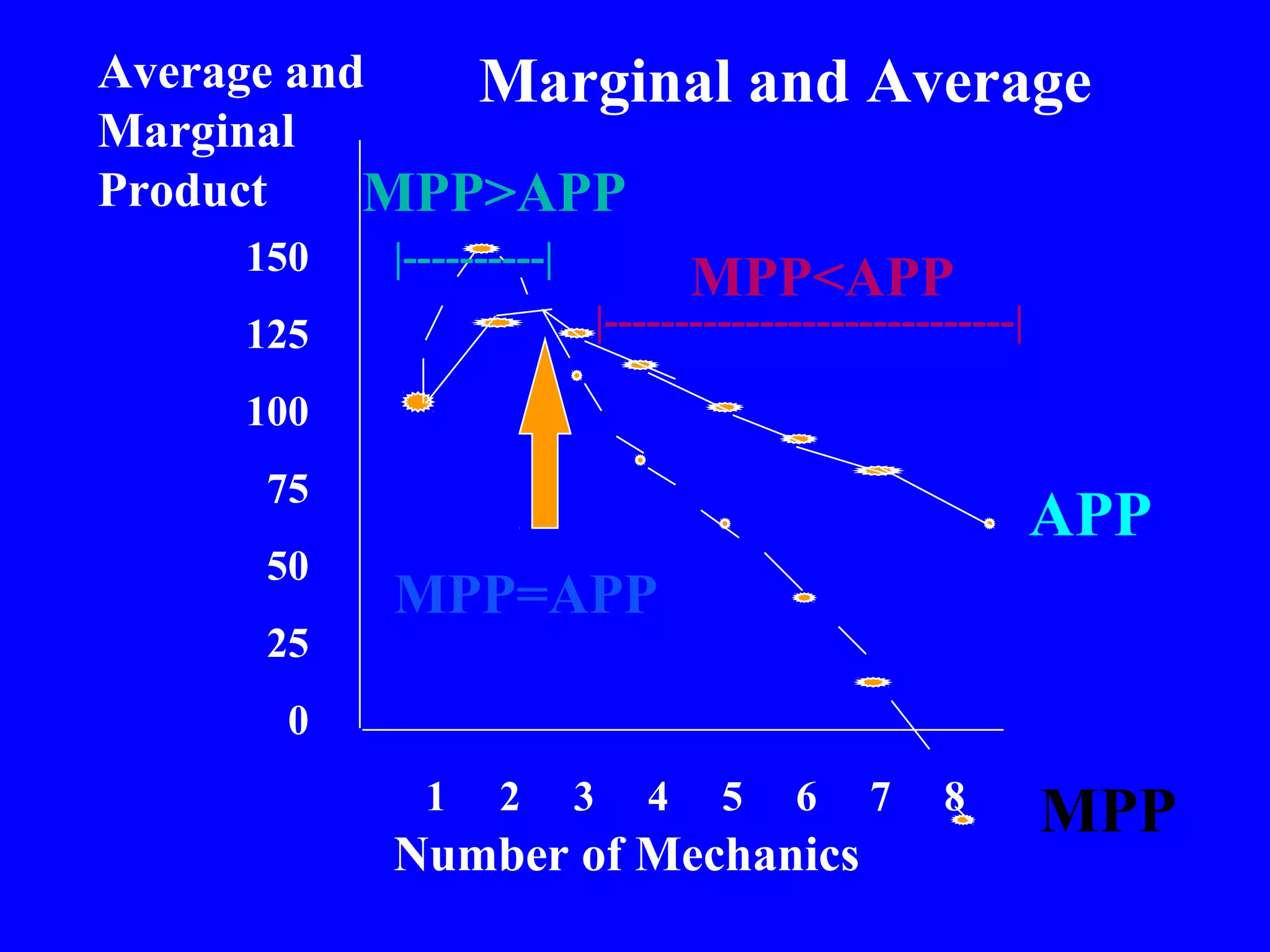 Marginal and Average

Average and Marginal Product

MPP>APP

MPP<APP

150
125
100
75
50
25
0

APP

MPP=APP

1 2 3 4 5 6 7 8

MPP

Number of Mechanics